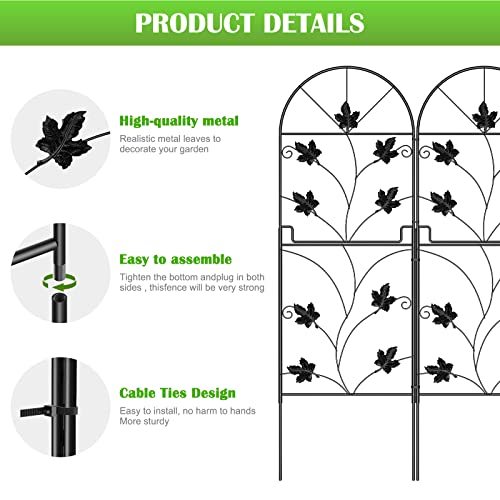 PRODUCT DETAILS

High-quality metal

Realistic metal leaves to decorate your garden

Easy to assemble

Tighten the bottom andplug in both sides , thisfence will be very strong

Cable Ties Design

Easy to install, no harm to hands
More sturdy